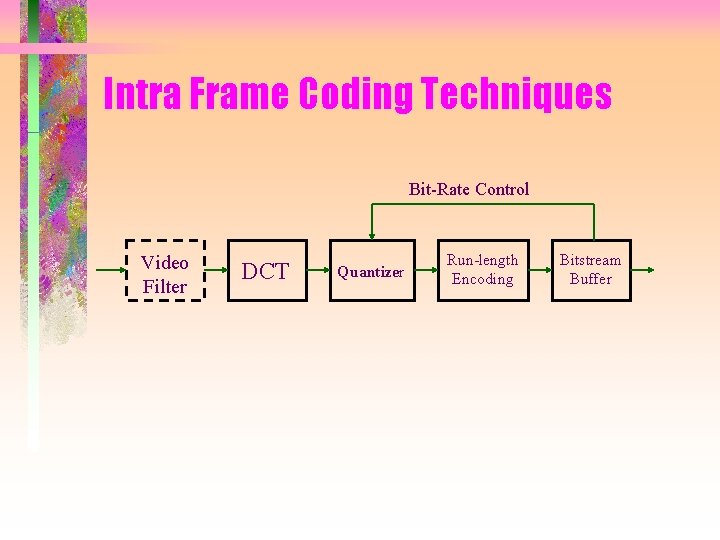 Intra Frame Coding Techniques

Bit-Rate Control

Video Filter

DCT

Quantizer

Run-length Encoding

Bitstream Buffer